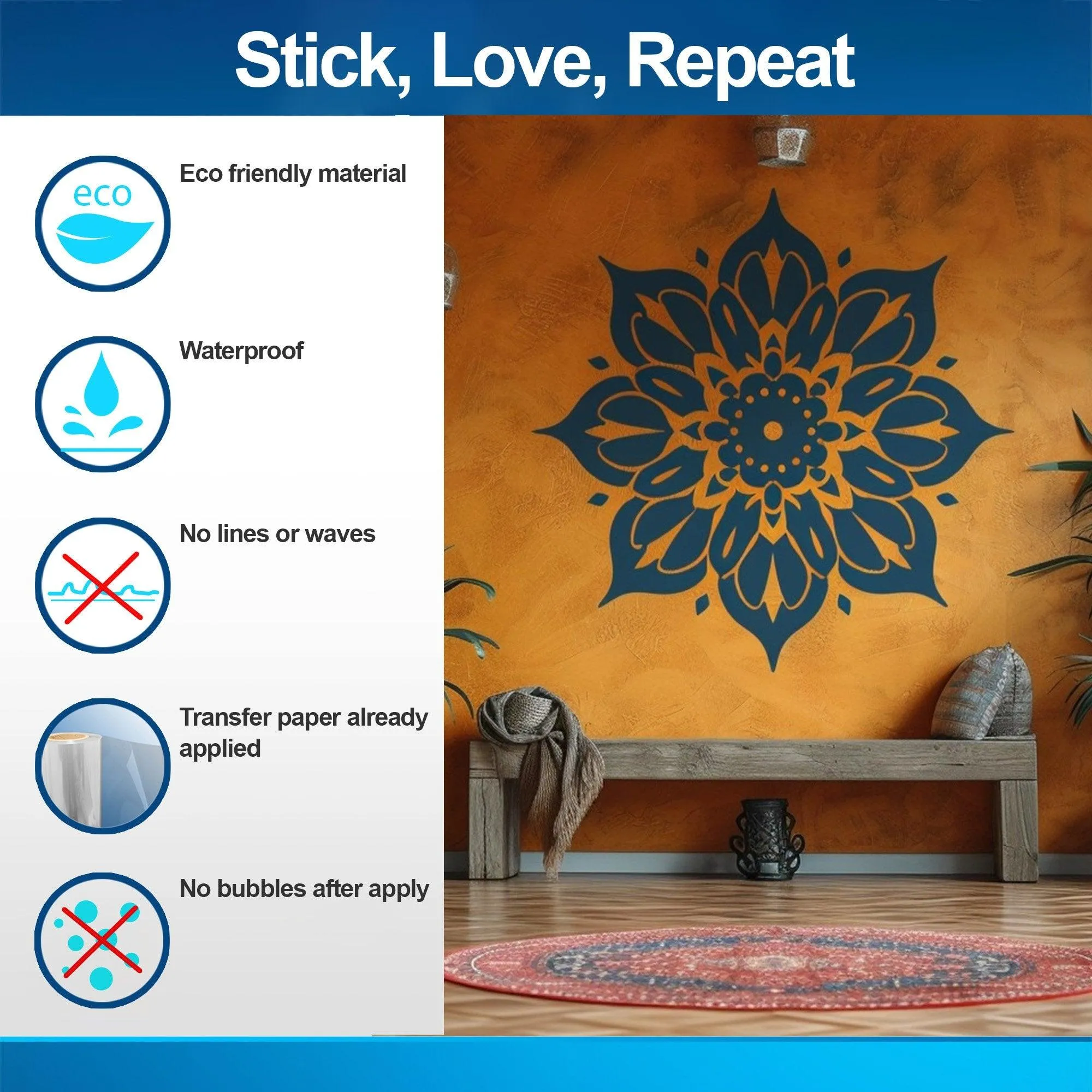 Stick, Love, Repeat

eco

Eco friendly material

Waterproof

No lines or waves

Transfer paper already applied

No bubbles after apply